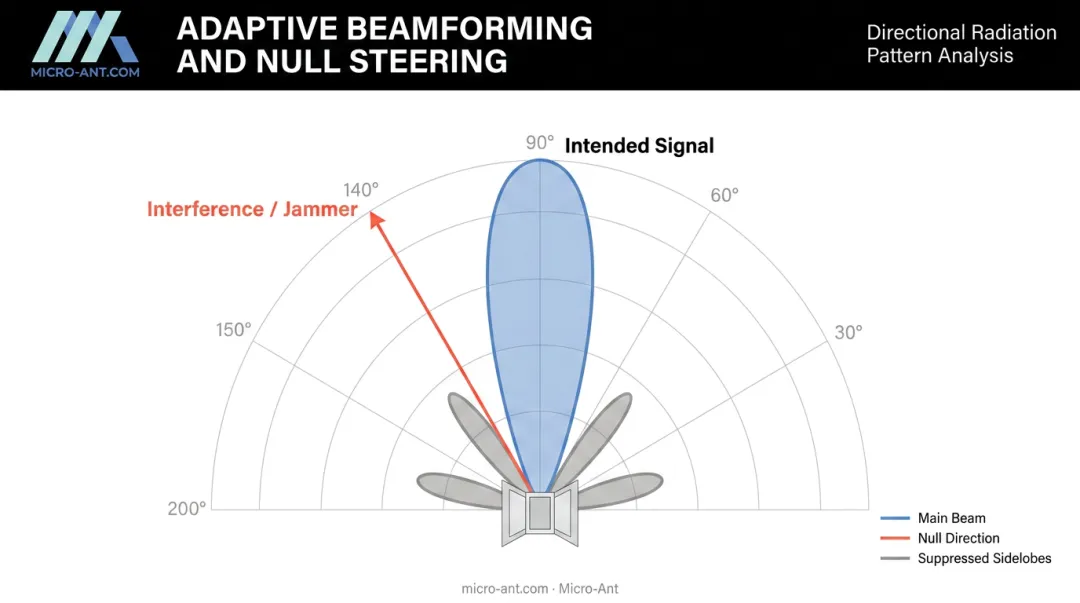 MICRO-ANT.COM

ADAPTIVE BEAMFORMING AND NULL STEERING

Directional Radiation Pattern Analysis

90° Intended Signal

140°

Interference / Jammer

60°

150°

30°

200°

Main Beam
Null Direction
Suppressed Sidelobes

micro-ant.com · Micro-Ant